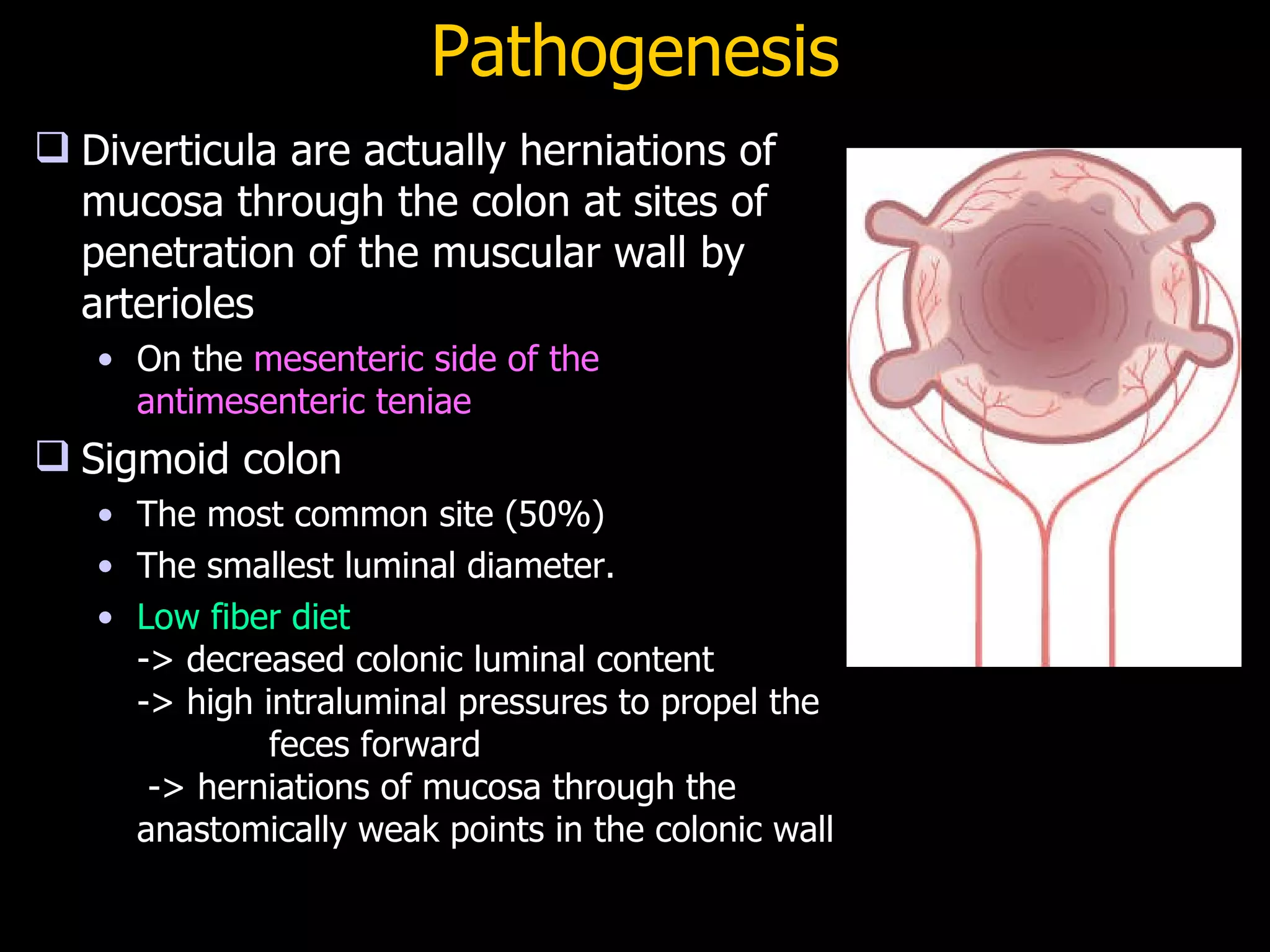 Pathogenesis

❑ Diverticula are actually herniations of mucosa through the colon at sites of penetration of the muscular wall by arterioles

• On the mesenteric side of the antimesenteric teniae

❑ Sigmoid colon

• The most common site (50%)

• The smallest luminal diameter.

• Low fiber diet
-> decreased colonic luminal content
-> high intraluminal pressures to propel the feces forward
-> herniations of mucosa through the anastomically weak points in the colonic wall